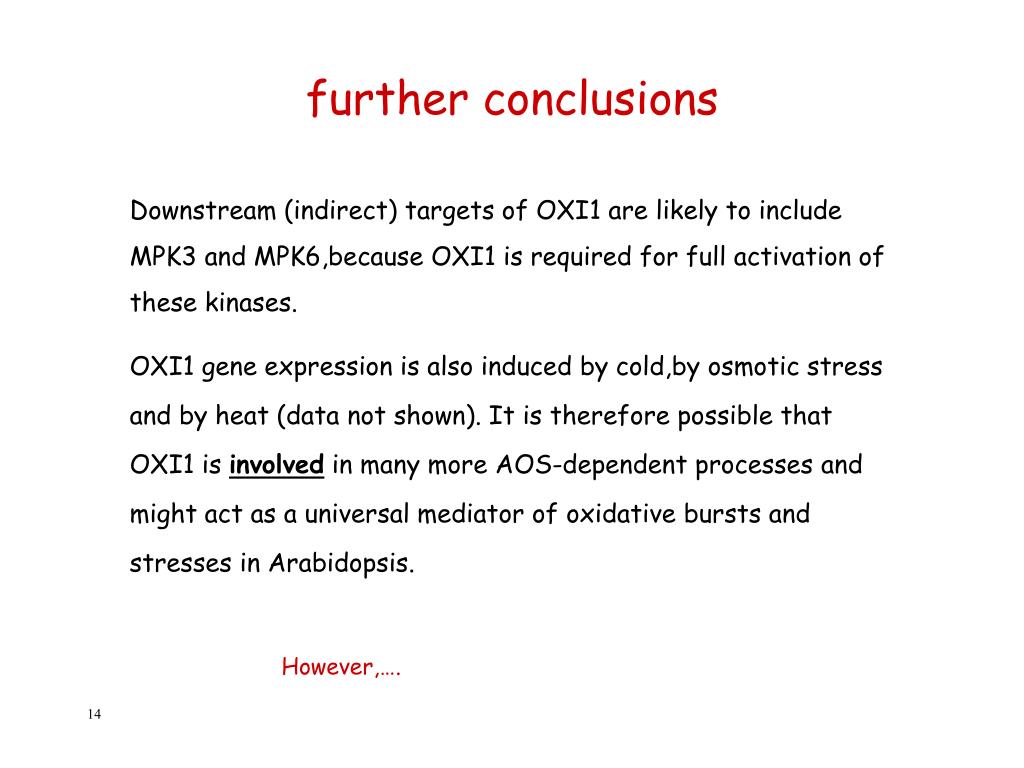 further conclusions

Downstream (indirect) targets of OXI1 are likely to include MPK3 and MPK6,because OXI1 is required for full activation of these kinases.

OXI1 gene expression is also induced by cold,by osmotic stress and by heat (data not shown). It is therefore possible that OXI1 is involved in many more AOS-dependent processes and might act as a universal mediator of oxidative bursts and stresses in Arabidopsis.

However,….

14